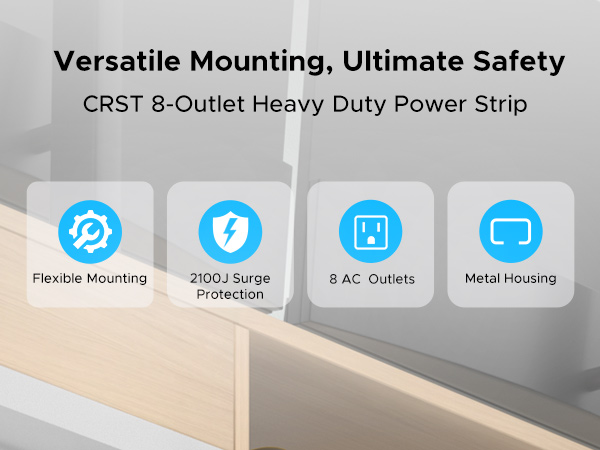 Versatile Mounting, Ultimate Safety

CRST 8-Outlet Heavy Duty Power Strip

Flexible Mounting

2100J Surge Protection

8 AC Outlets

Metal Housing